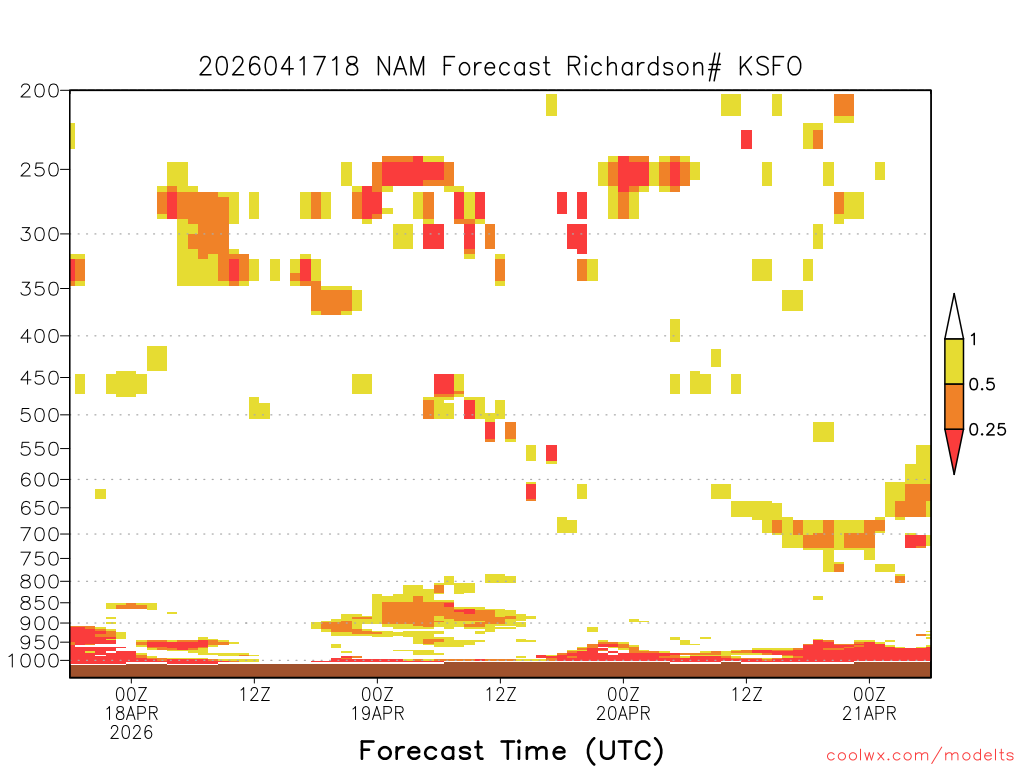 2026041718 NAM Forecast Richardson# KSFO

200
250
300
350
400
450
500
550
600
650
700
750
800
850
900
950
1000

1
0.5
0.25

00Z 18APR 2026
12Z
00Z 19APR
12Z
00Z 20APR
12Z
00Z 21APR

Forecast Time (UTC)

coolwx.com/modelts